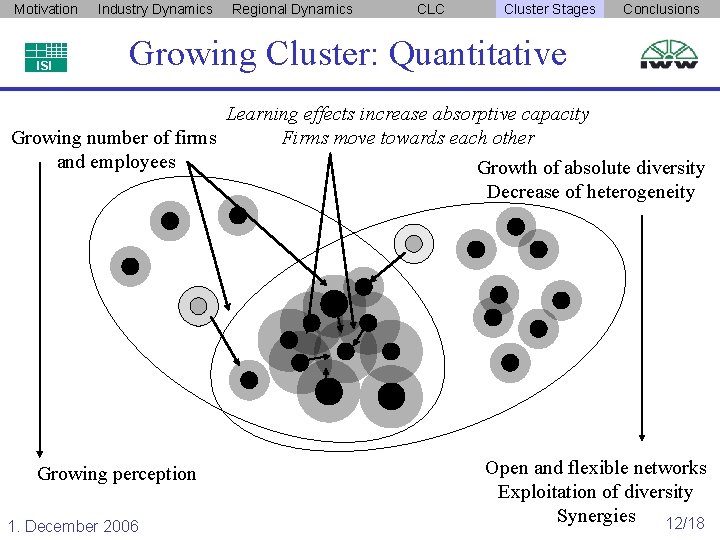 Motivation Industry Dynamics Regional Dynamics CLC Cluster Stages Conclusions

ISI

Growing Cluster: Quantitative

IWW

Learning effects increase absorptive capacity
Firms move towards each other

Growing number of firms and employees

Growth of absolute diversity
Decrease of heterogeneity

Growing perception

Open and flexible networks
Exploitation of diversity
Synergies

1. December 2006

12/18